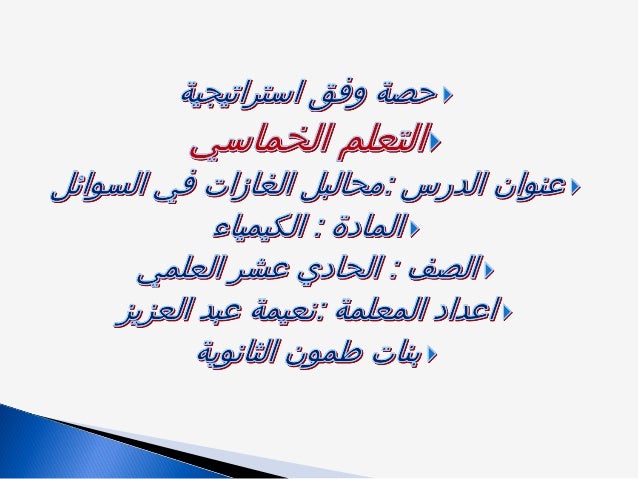 حصة وفق استراتيجية

التعلم الخماسي

عنوان الدرس :محالبل الغازات في السوائل

المادة : الكيمياء

الصف : الحادي عشر العلمي

اعداد المعلمة :نعيمة عبد العزيز

بنات طمون الثانوية